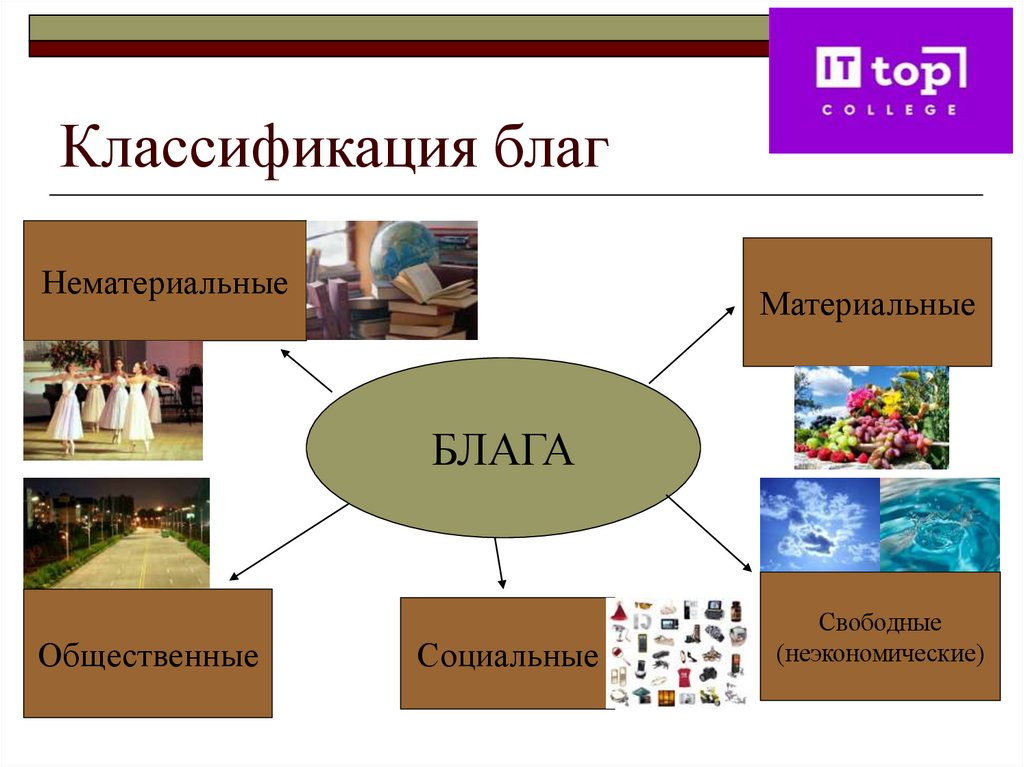 IT top
COLLEGE

Классификация благ

Нематериальные

Материальные

БЛАГА

Общественные

Социальные

Свободные
(неэкономические)